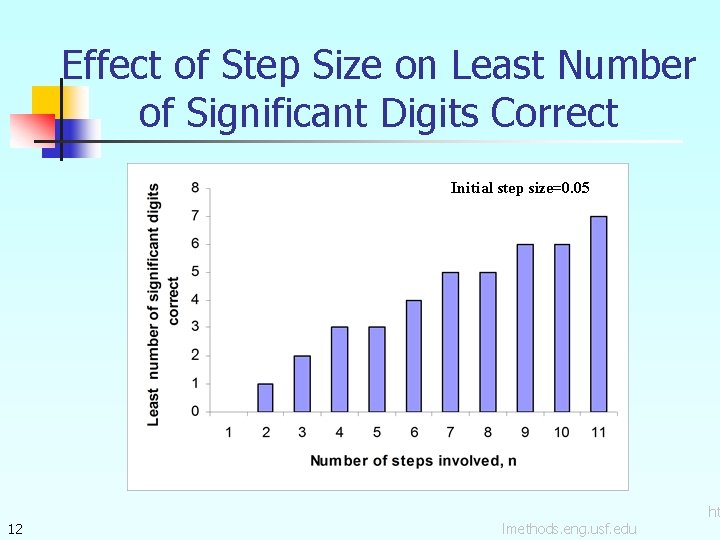 Effect of Step Size on Least Number of Significant Digits Correct

Initial step size=0.05

Least number of significant digits correct

8
7
6
5
4
3
2
1
0

1 2 3 4 5 6 7 8 9 10 11

Number of steps involved, n

12

ht

lmethods.eng.usf.edu